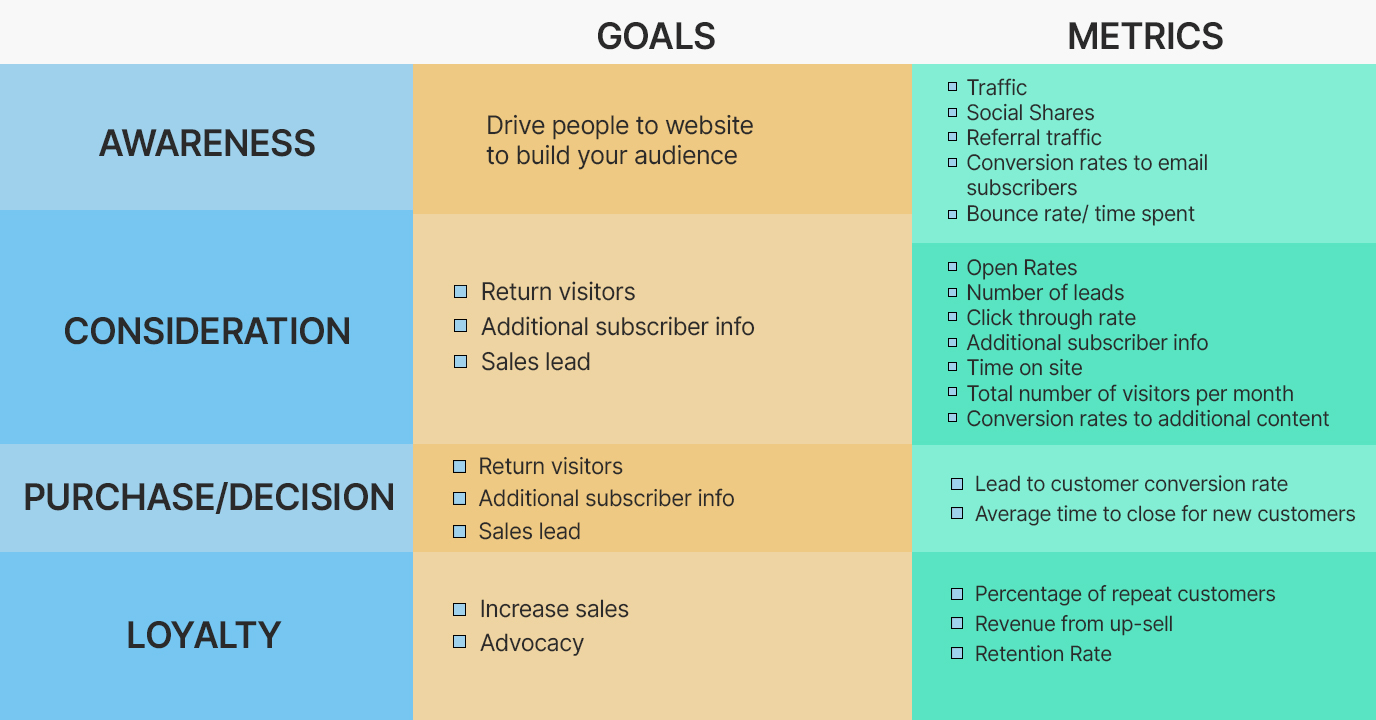 |  | GOALS | METRICS |
|---|---|---|
| AWARENESS | Drive people to website to build your audience | Traffic<br>Social Shares<br>Referral traffic<br>Conversion rates to email subscribers<br>Bounce rate/ time spent |
| CONSIDERATION | Return visitors<br>Additional subscriber info<br>Sales lead | Open Rates<br>Number of leads<br>Click through rate<br>Additional subscriber info<br>Time on site<br>Total number of visitors per month<br>Conversion rates to additional content |
| PURCHASE/DECISION | Return visitors<br>Additional subscriber info<br>Sales lead | Lead to customer conversion rate<br>Average time to close for new customers |
| LOYALTY | Increase sales<br>Advocacy | Percentage of repeat customers<br>Revenue from up-sell<br>Retention Rate |